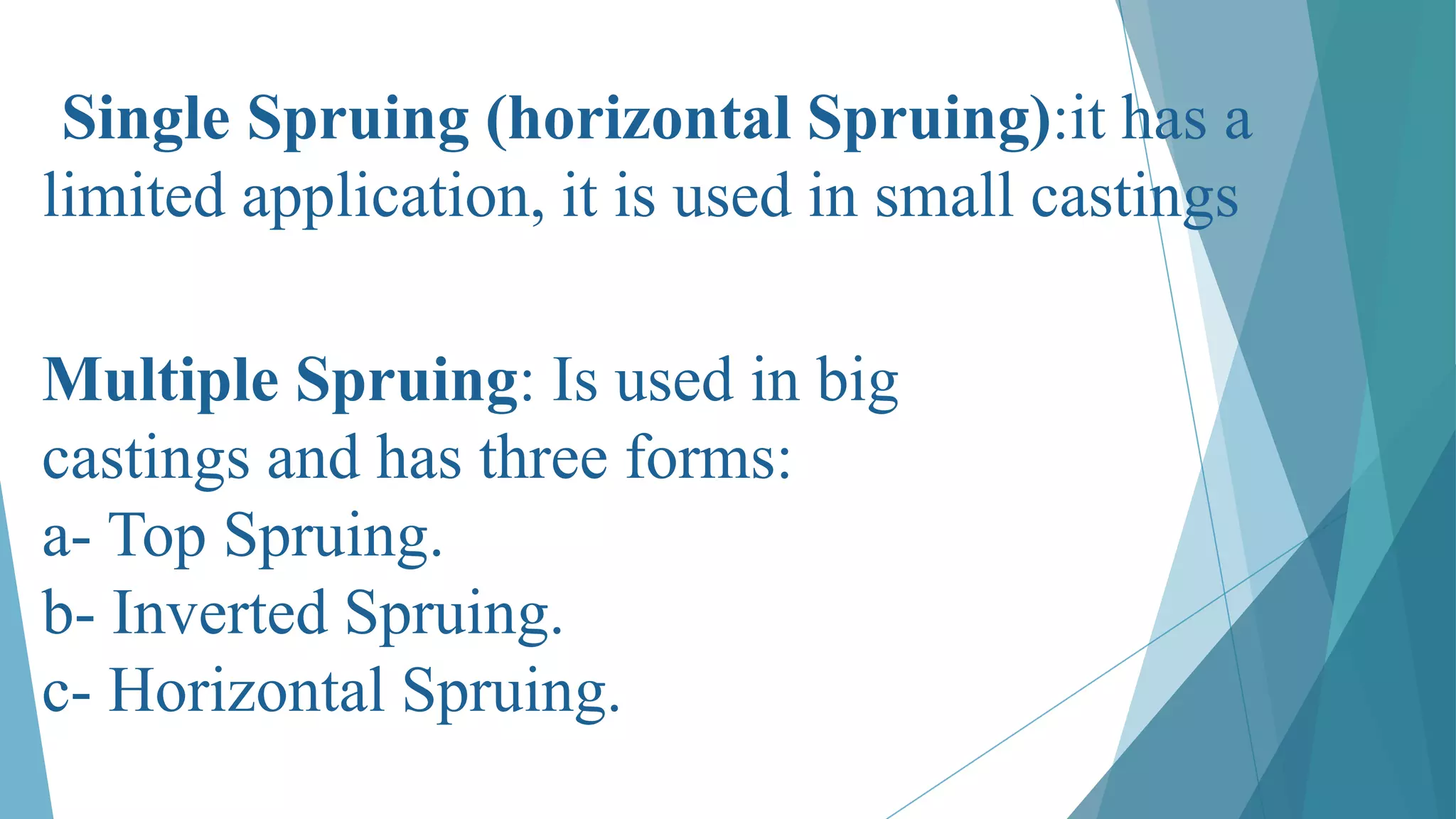 Single Spruing (horizontal Spruing):it has a limited application, it is used in small castings

Multiple Spruing: Is used in big castings and has three forms:
a- Top Spruing.
b- Inverted Spruing.
c- Horizontal Spruing.